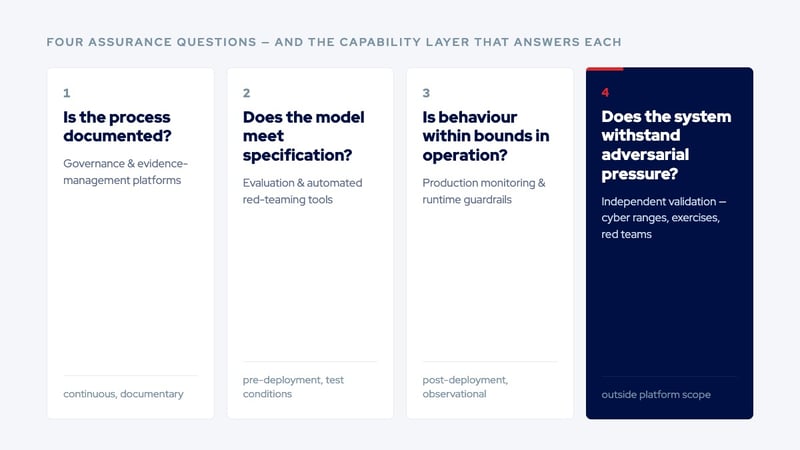 FOUR ASSURANCE QUESTIONS — AND THE CAPABILITY LAYER THAT ANSWERS EACH

1

Is the process documented?

Governance & evidence-management platforms

continuous, documentary

2

Does the model meet specification?

Evaluation & automated red-teaming tools

pre-deployment, test conditions

3

Is behaviour within bounds in operation?

Production monitoring & runtime guardrails

post-deployment, observational

4

Does the system withstand adversarial pressure?

Independent validation — cyber ranges, exercises, red teams

outside platform scope